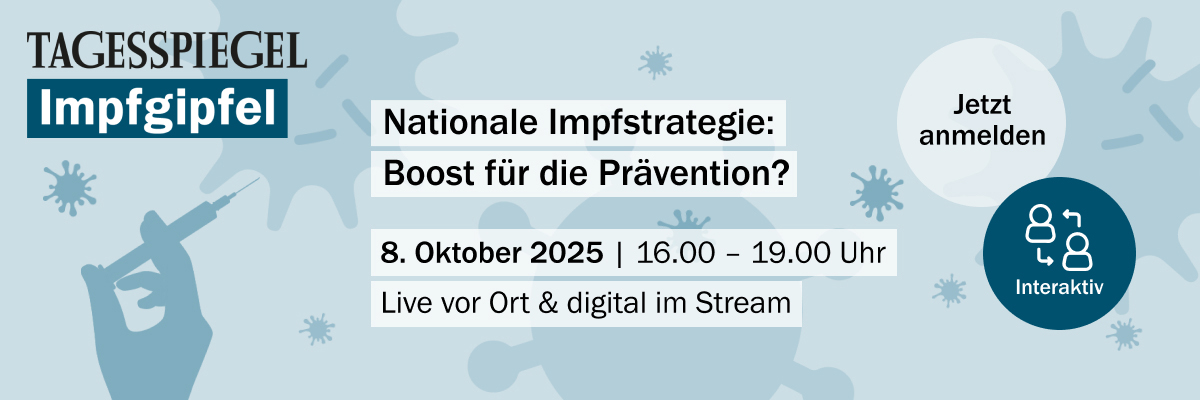 TAGESSPIEGEL
Impfgipfel

Nationale Impfstrategie:
Boost für die Prävention?

8. Oktober 2025 | 16.00 – 19.00 Uhr

Live vor Ort & digital im Stream

Jetzt anmelden

Interaktiv